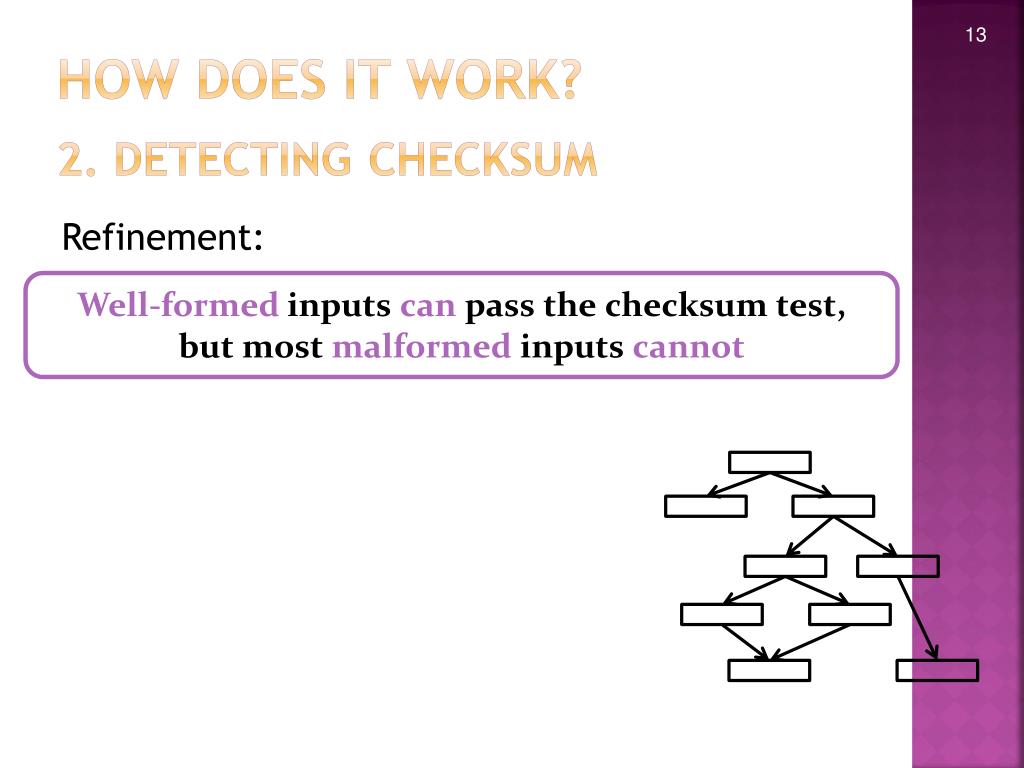 13

HOW DOES IT WORK?

2. DETECTING CHECKSUM

Refinement:

Well-formed inputs can pass the checksum test, but most malformed inputs cannot